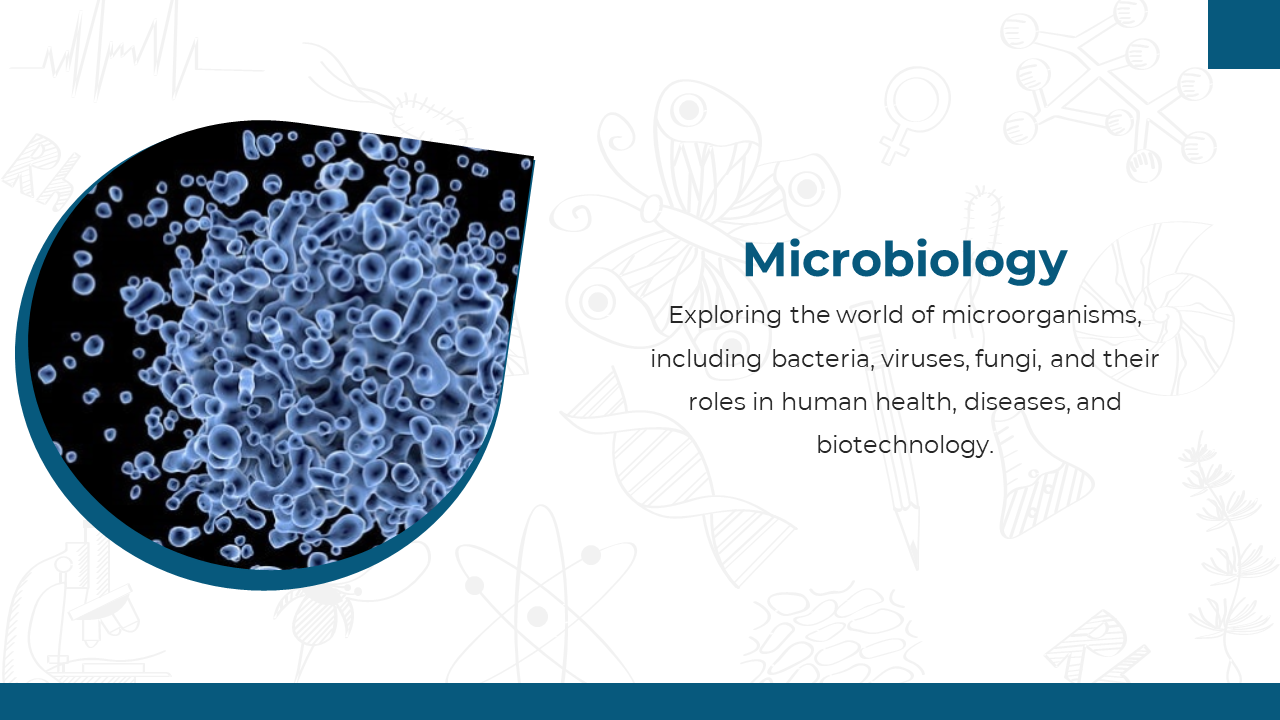 Microbiology

Exploring the world of microorganisms, including bacteria, viruses, fungi, and their roles in human health, diseases, and biotechnology.